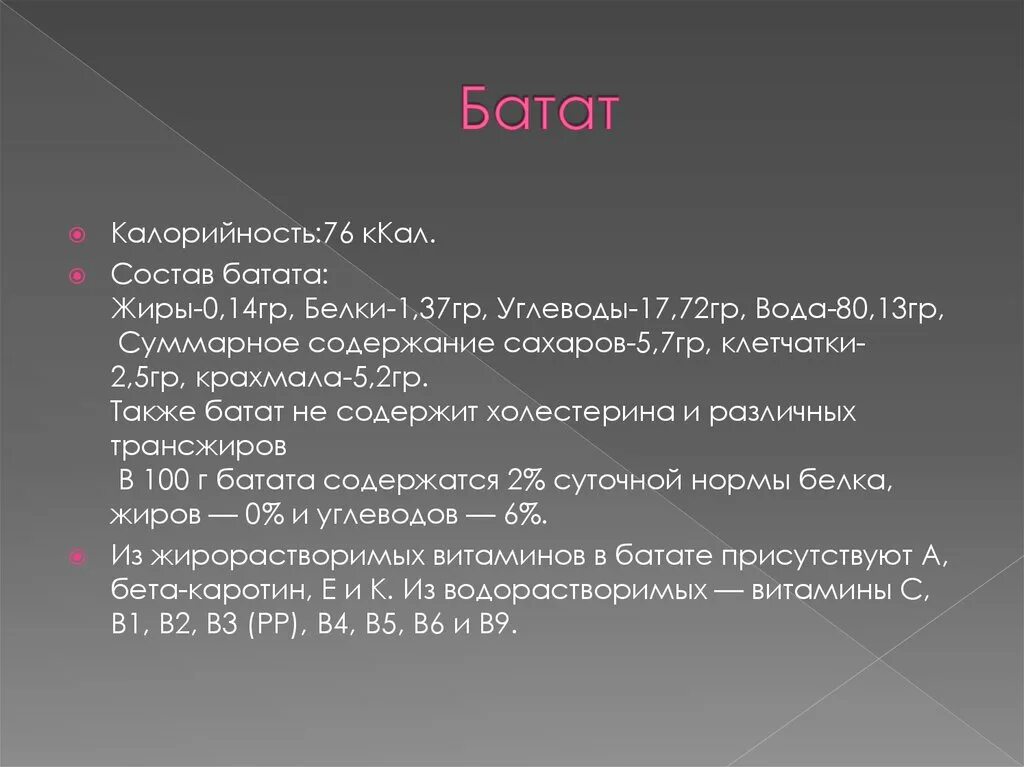 Батат

Калорийность:76 кКал.

Состав батата:
Жиры-0,14гр, Белки-1,37гр, Углеводы-17,72гр, Вода-80,13гр, Суммарное содержание сахаров-5,7гр, клетчатки-2,5гр, крахмала-5,2гр.
Также батат не содержит холестерина и различных трансжиров
В 100 г батата содержатся 2% суточной нормы белка, жиров — 0% и углеводов — 6%.

Из жирорастворимых витаминов в батате присутствуют А, бета-каротин, Е и К. Из водорастворимых — витамины С, В1, В2, В3 (РР), В4, В5, В6 и В9.